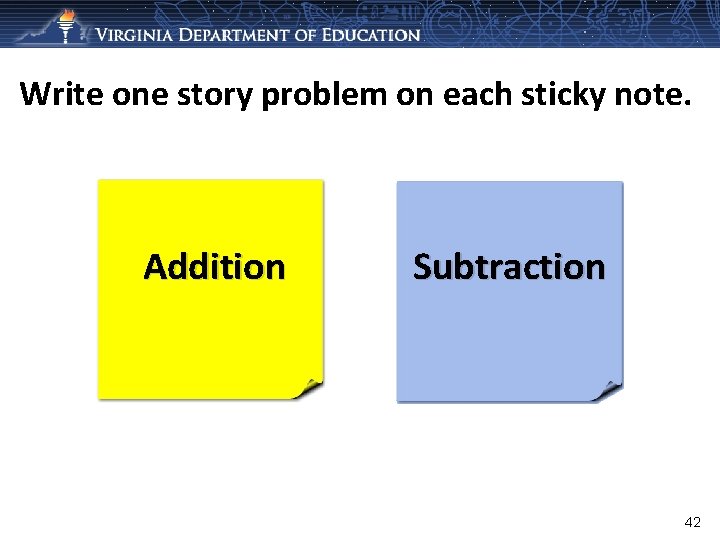 VIRGINIA DEPARTMENT OF EDUCATION

Write one story problem on each sticky note.

Addition

Subtraction

42